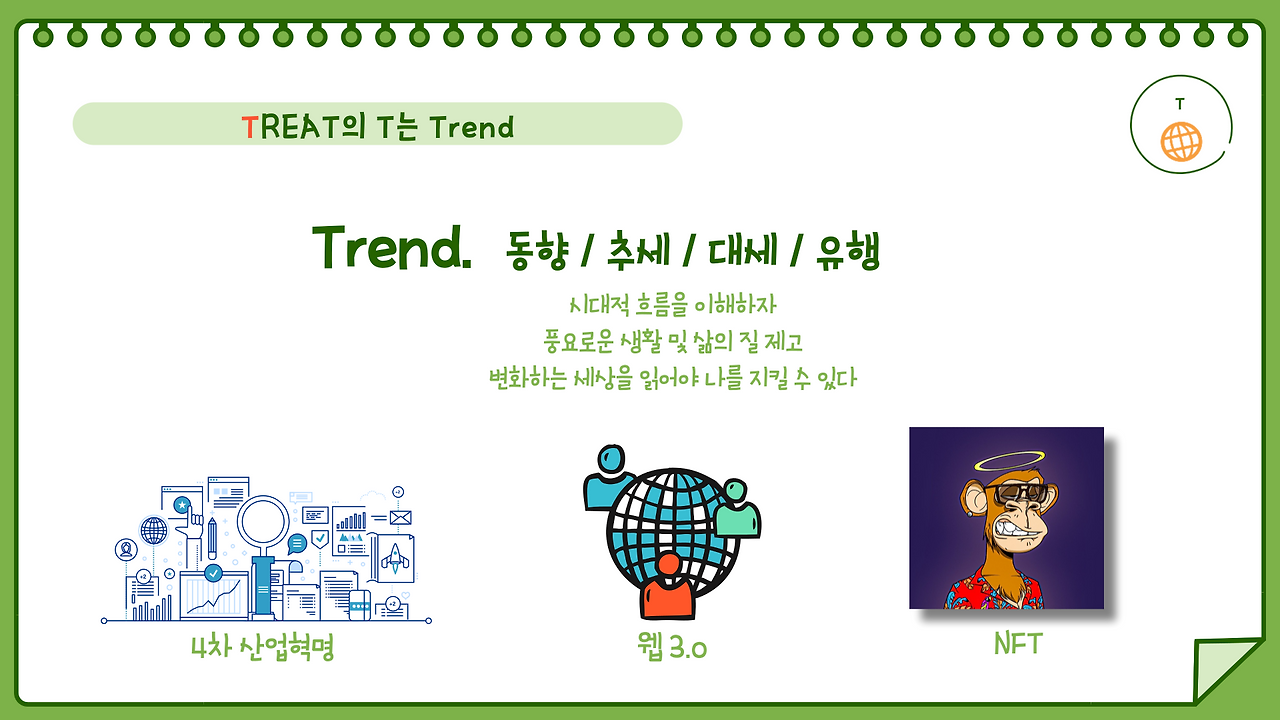 TREAT의 T는 Trend

T

Trend. 동향 / 추세 / 대세 / 유행

시대적 흐름을 이해하자
풍요로운 생활 및 삶의 질 제고
변화하는 세상을 읽어야 나를 지킬 수 있다

4차 산업혁명

웹 3.0

NFT